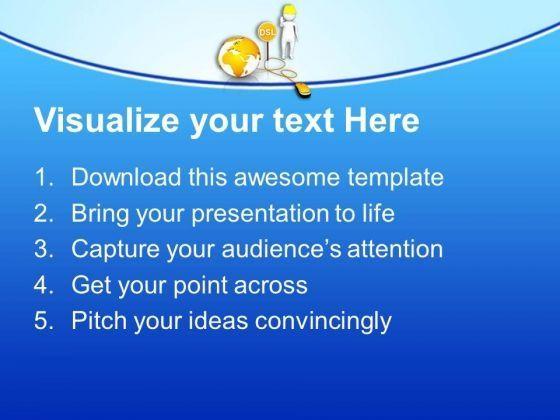 DSL

Visualize your text Here

1. Download this awesome template
2. Bring your presentation to life
3. Capture your audience's attention
4. Get your point across
5. Pitch your ideas convincingly